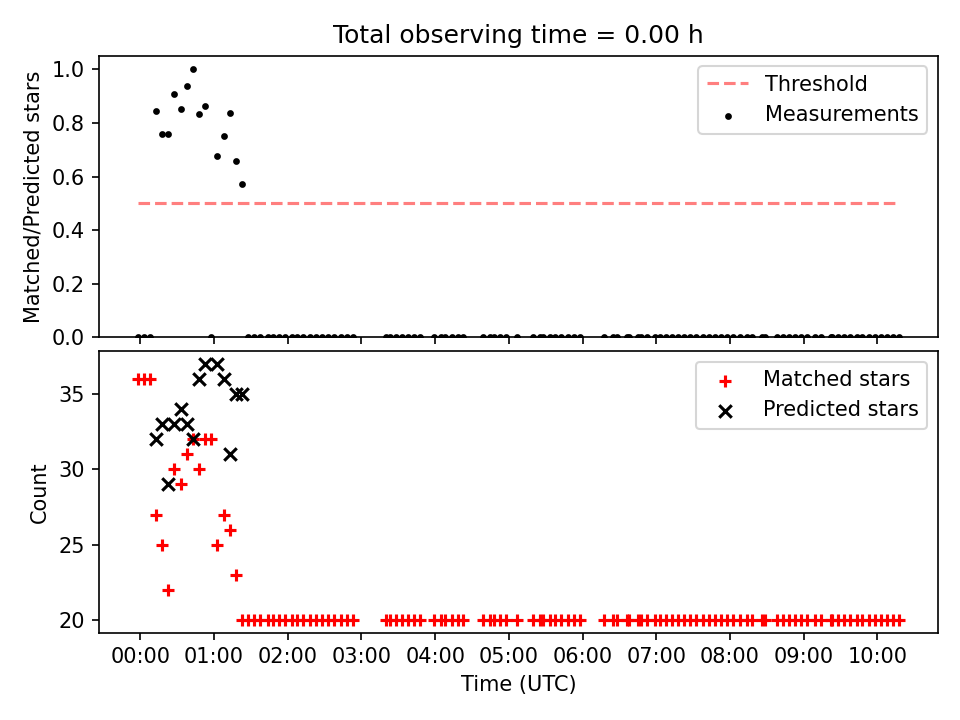 Total observing time = 0.00 h

Matched/Predicted stars

1.0
0.8
0.6
0.4
0.2
0.0

Threshold
Measurements

Count

35
30
25
20

Matched stars
Predicted stars

00:00 01:00 02:00 03:00 04:00 05:00 06:00 07:00 08:00 09:00 10:00

Time (UTC)